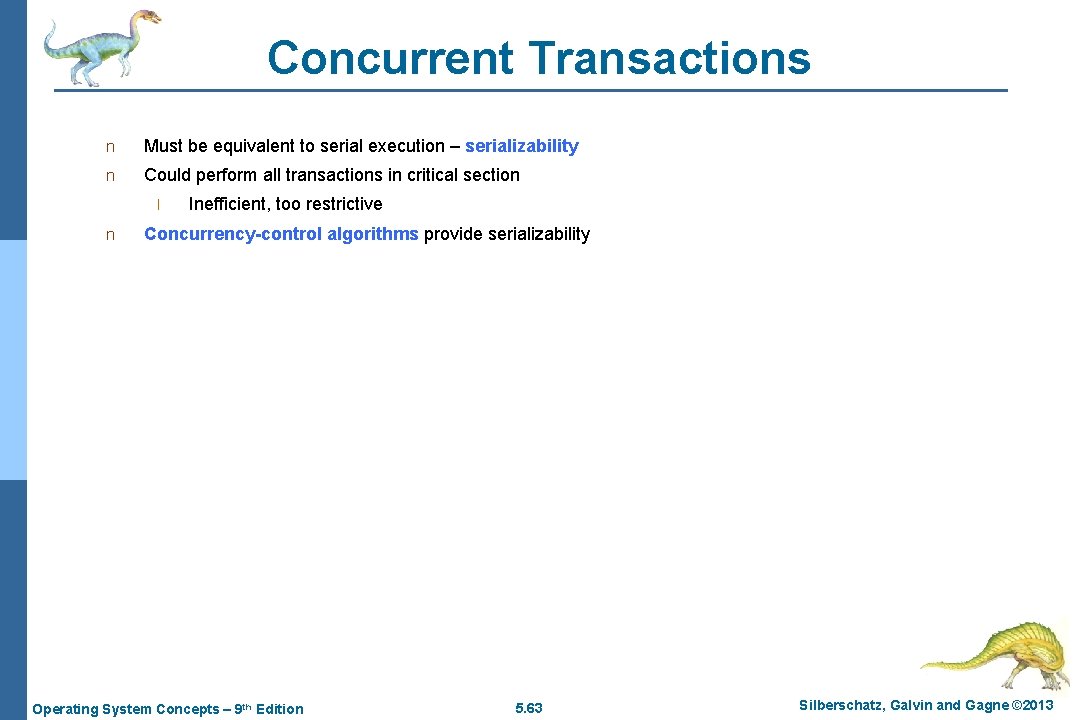 Concurrent Transactions

n Must be equivalent to serial execution – serializability

n Could perform all transactions in critical section

l Inefficient, too restrictive

n Concurrency-control algorithms provide serializability

Operating System Concepts – 9th Edition 5.63 Silberschatz, Galvin and Gagne ©2013